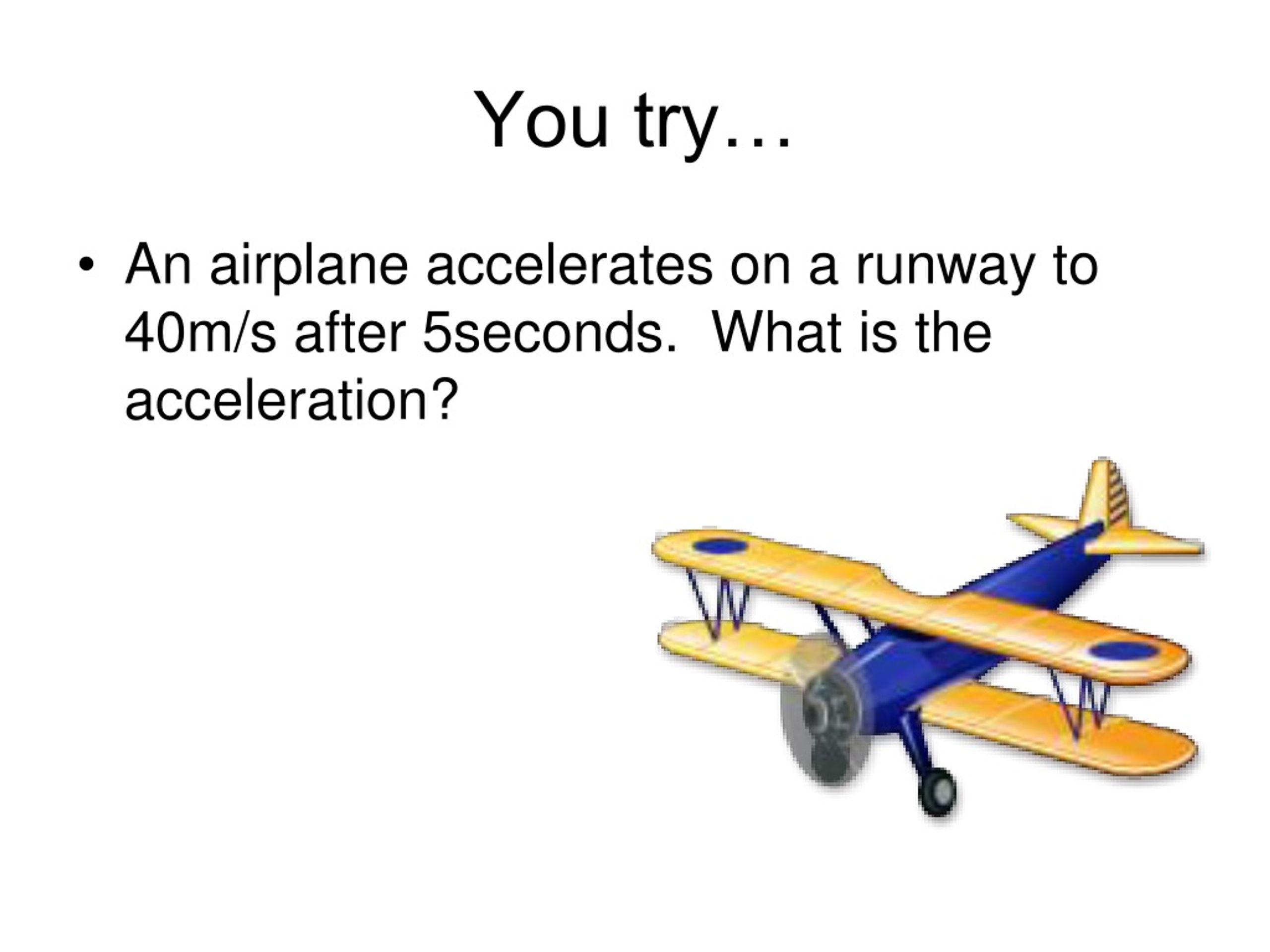 You try…

• An airplane accelerates on a runway to 40m/s after 5seconds.  What is the acceleration?